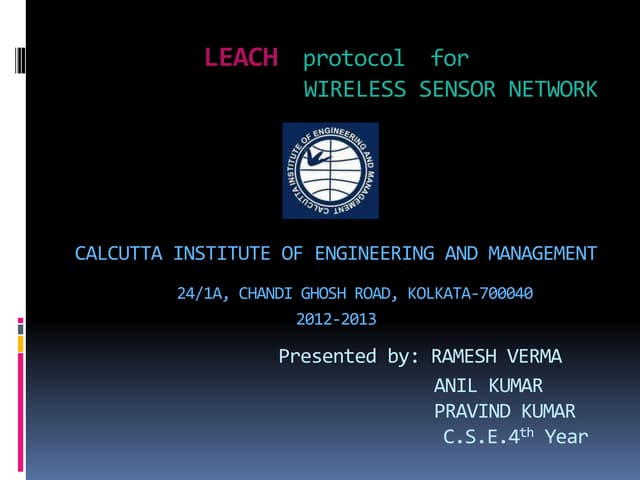 LEACH protocol for WIRELESS SENSOR NETWORK

CALCUTTA INSTITUTE OF ENGINEERING AND MANAGEMENT

CALCUTTA INSTITUTE OF ENGINEERING AND MANAGEMENT

24/1A, CHANDI GHOSH ROAD, KOLKATA-700040
2012-2013

Presented by: RAMESH VERMA
ANIL KUMAR
PRAVIND KUMAR
C.S.E.4$^{th}$ Year